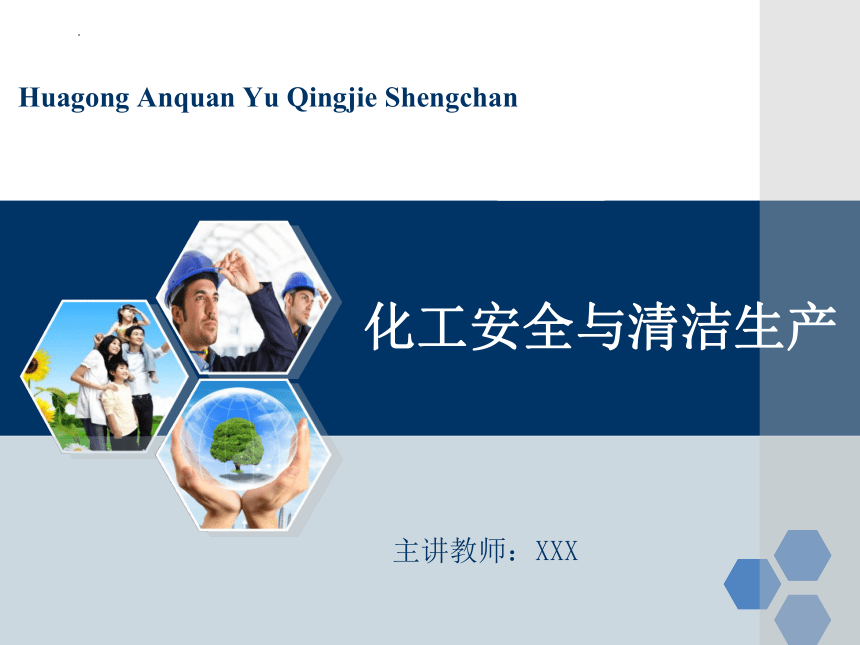 Huagong Anquan Yu Qingjie Shengchan

化工安全与清洁生产

主讲教师：XXX